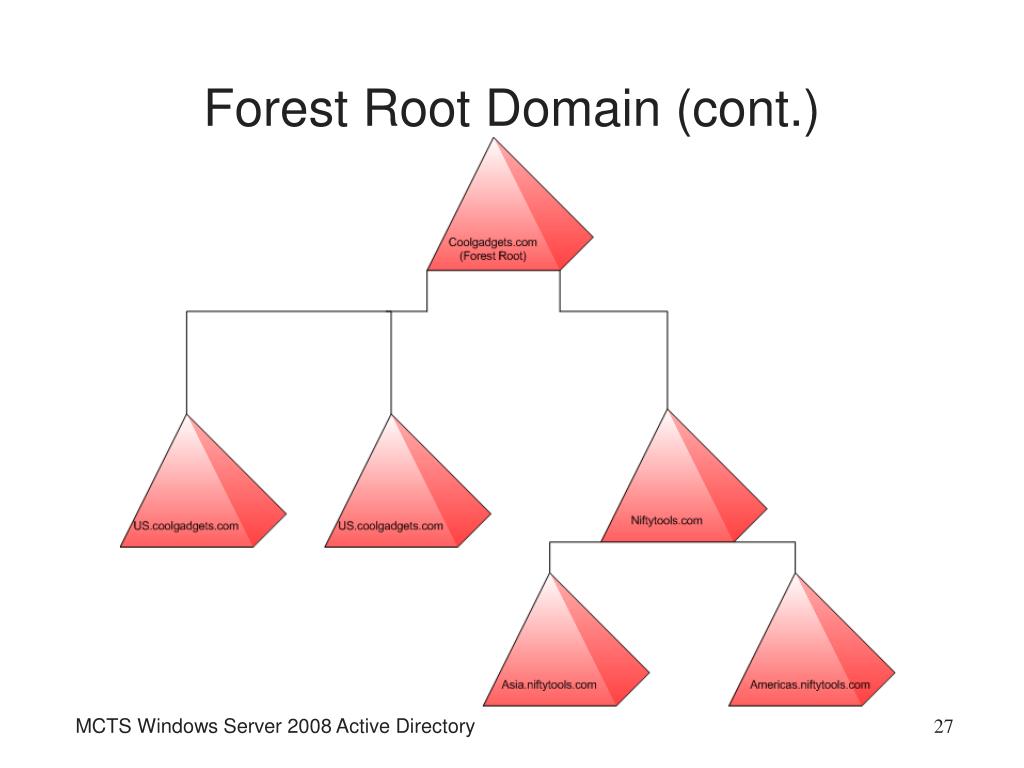 Forest Root Domain (cont.)

Coolgadgets.com
(Forest Root)

US.coolgadgets.com

US.coolgadgets.com

Niftytools.com

Asia.niftytools.com

Americas.niftytools.com

MCTS Windows Server 2008 Active Directory

27